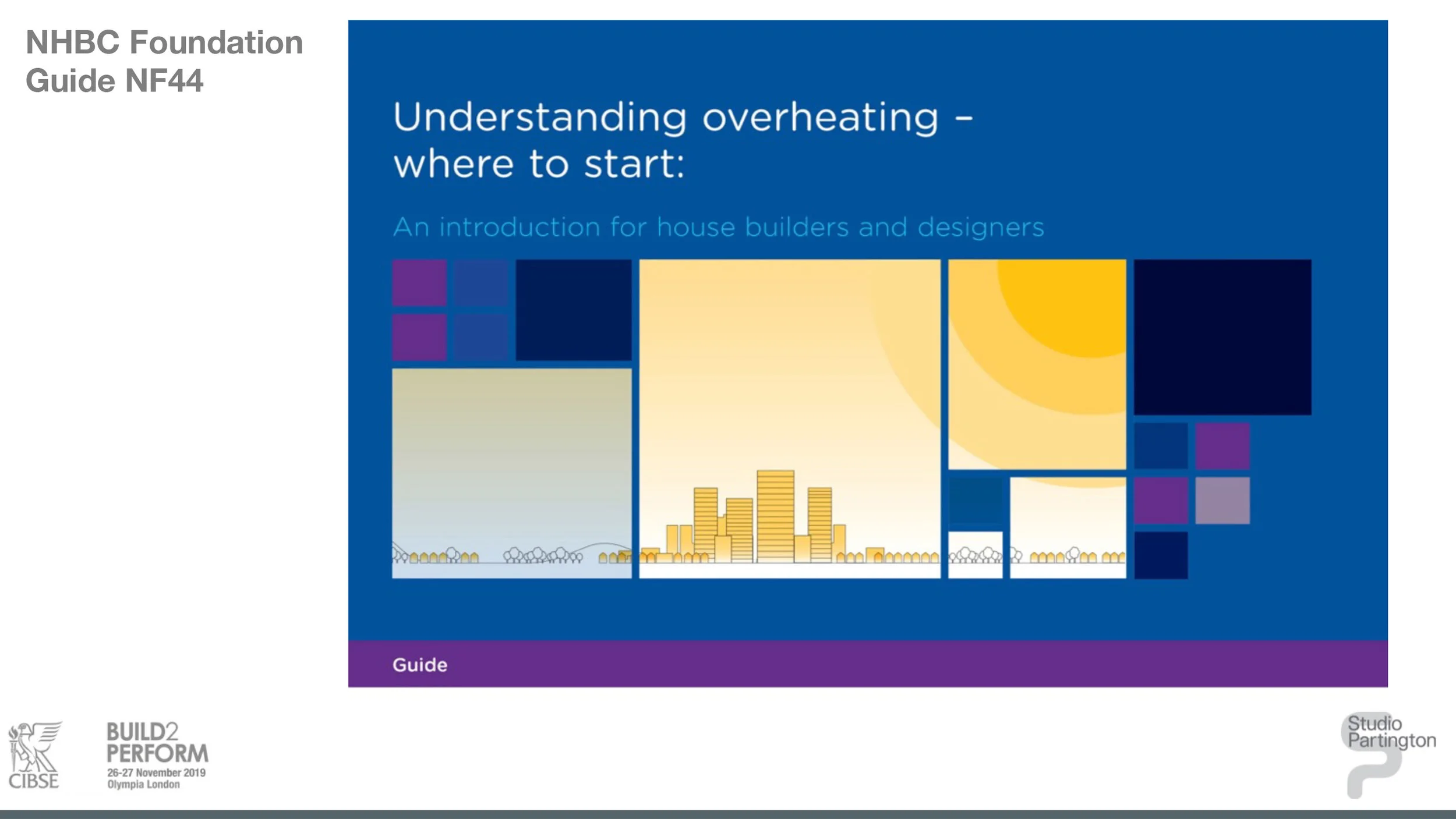 NHBC Foundation
Guide NF44

Understanding overheating – where to start:

An introduction for house builders and designers

Guide

CIBSE

BUILD2
PERFORM
26-27 November 2019
Olympia London

Studio
Partington